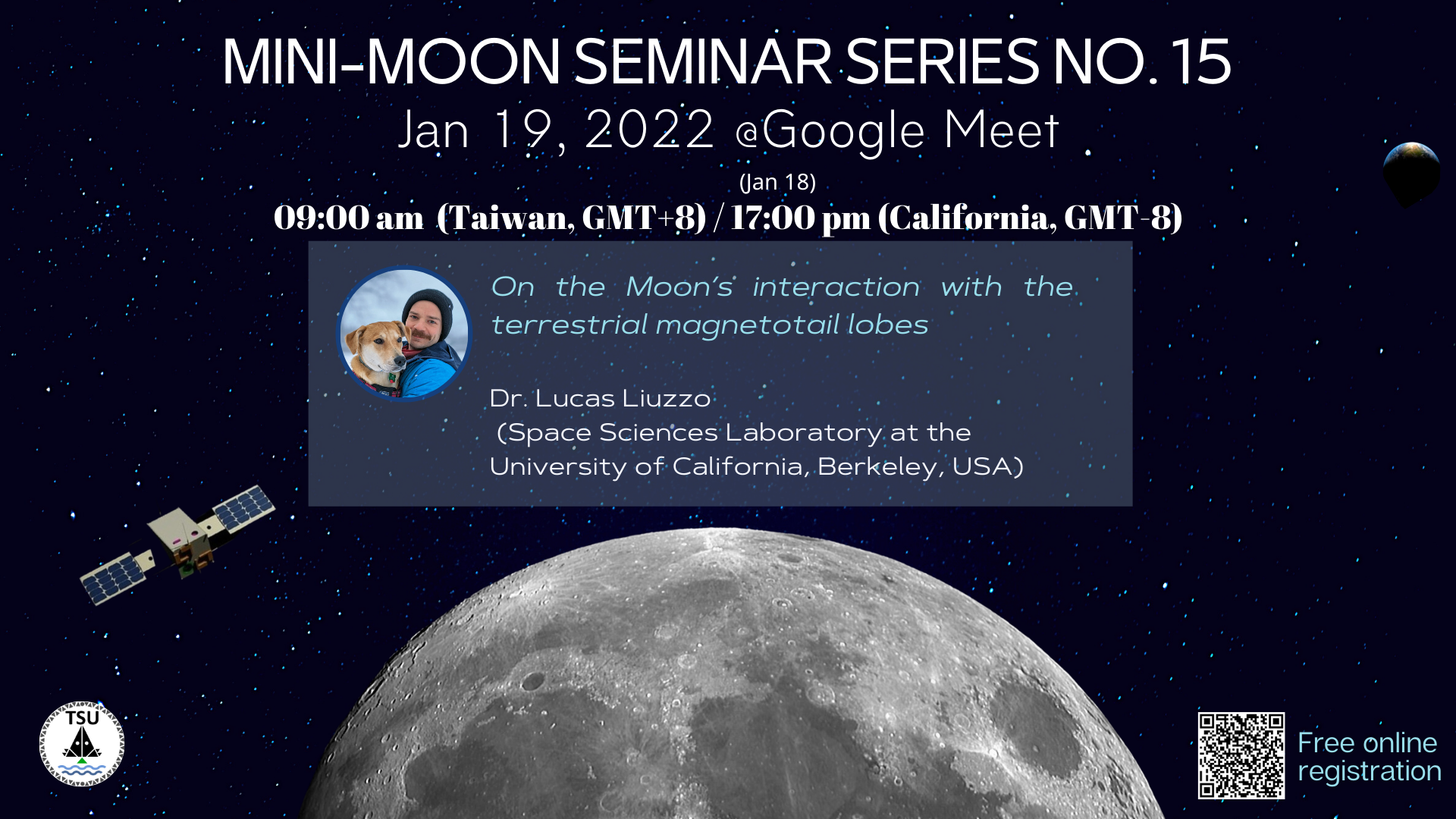 MINI-MOON SEMINAR SERIES NO. 15
Jan 19, 2022 @Google Meet

(Jan 18)
09:00 am (Taiwan, GMT+8) / 17:00 pm (California, GMT-8)

On the Moon's interaction with the terrestrial magnetotail lobes

Dr. Lucas Liuzzo
(Space Sciences Laboratory at the University of California, Berkeley, USA)

TSU

Free online registration